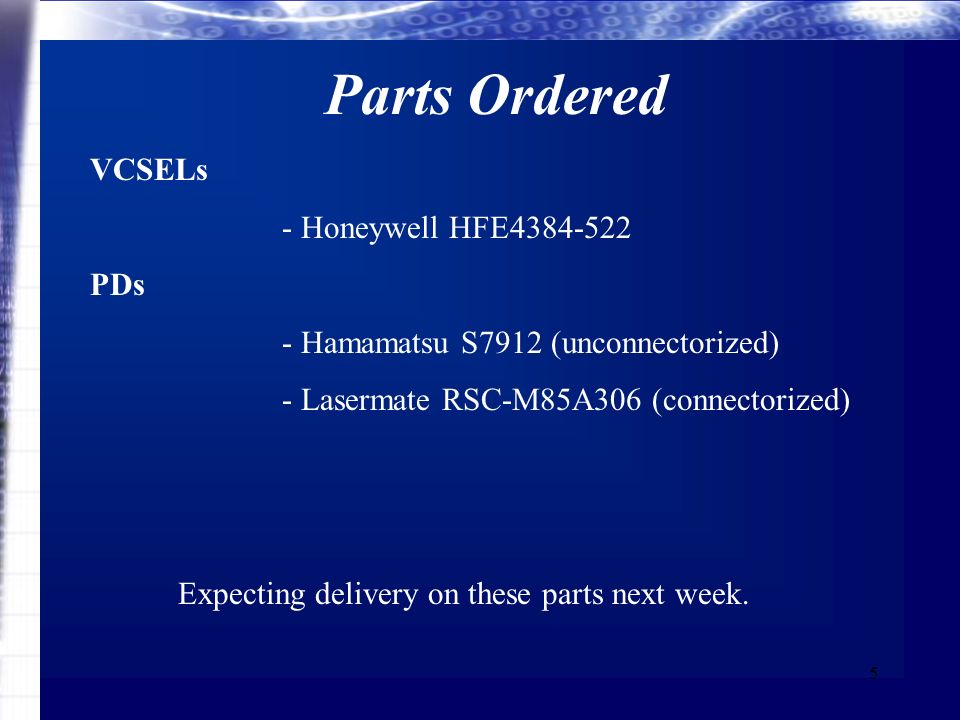 Parts Ordered

VCSELs

- Honeywell HFE4384-522

PDs

- Hamamatsu S7912 (unconnectorized)

- Lasermate RSC-M85A306 (connectorized)

Expecting delivery on these parts next week.

5